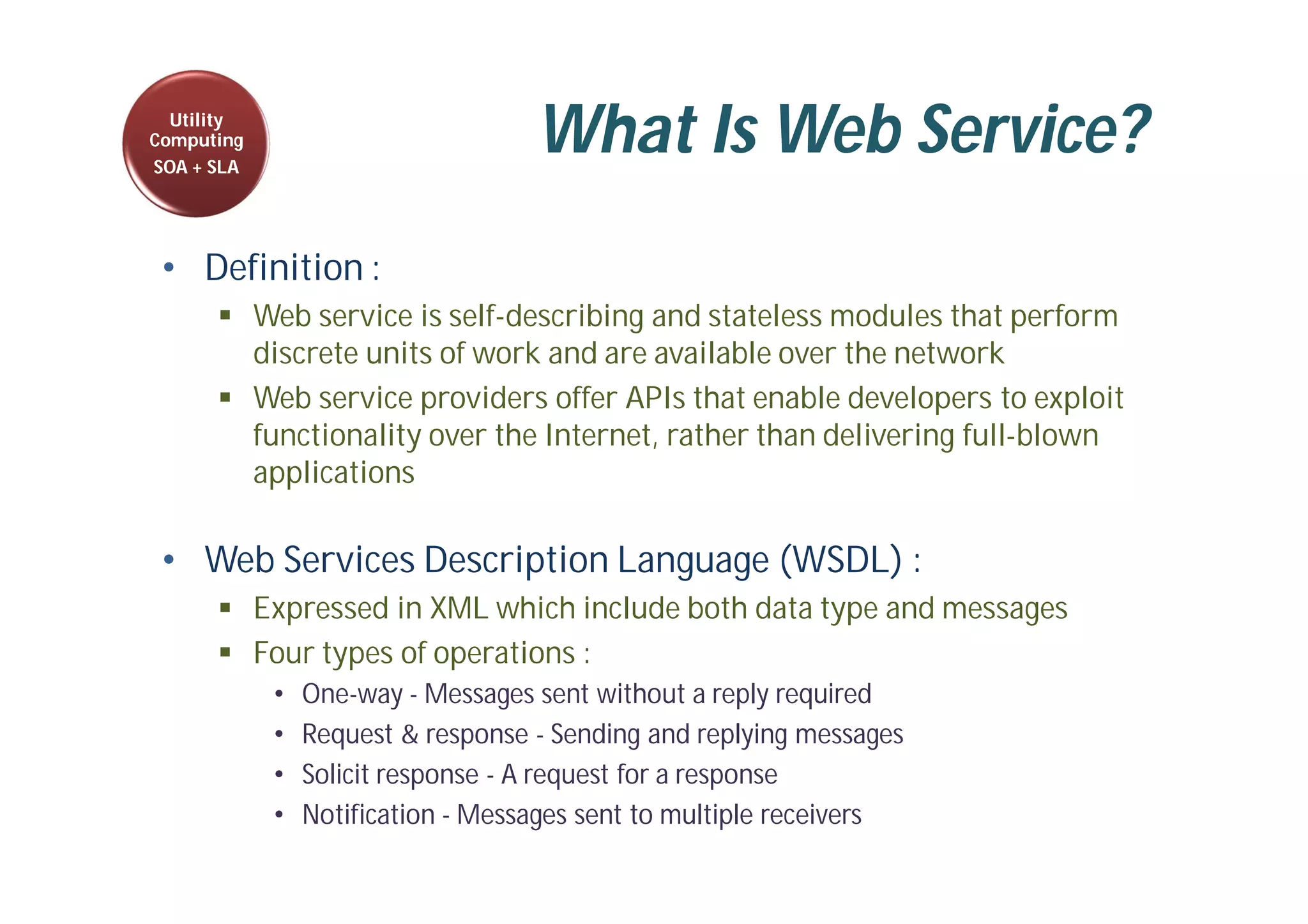 Utility Computing
SOA + SLA

What Is Web Service?

• Definition :
▪ Web service is self-describing and stateless modules that perform discrete units of work and are available over the network
▪ Web service providers offer APIs that enable developers to exploit functionality over the Internet, rather than delivering full-blown applications

• Web Services Description Language (WSDL) :
▪ Expressed in XML which include both data type and messages
▪ Four types of operations :
• One-way - Messages sent without a reply required
• Request & response - Sending and replying messages
• Solicit response - A request for a response
• Notification - Messages sent to multiple receivers